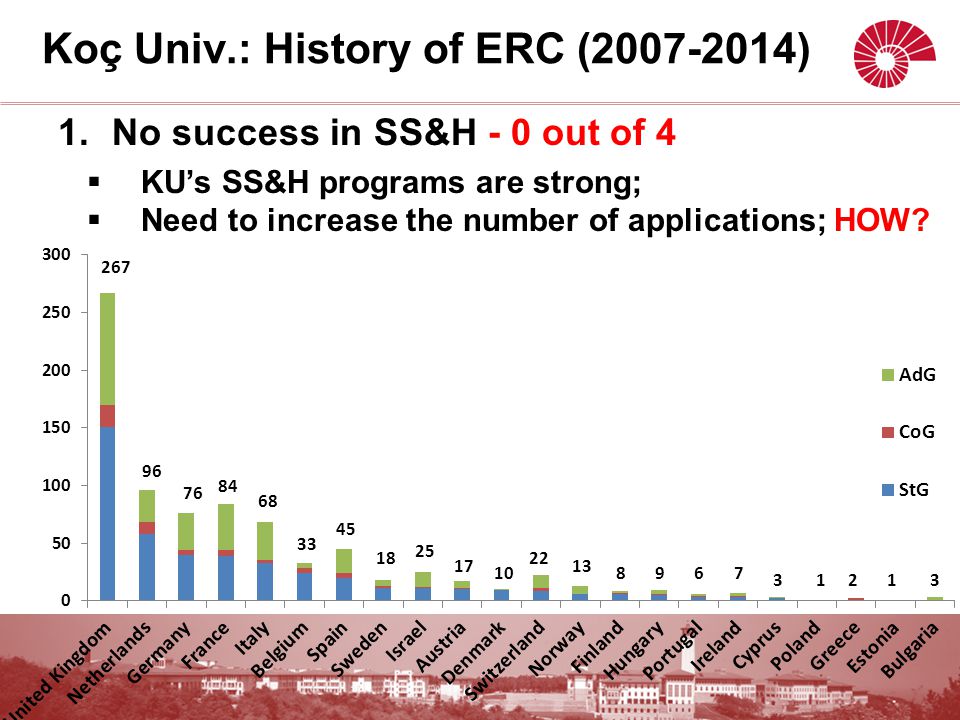 Koç Univ.: History of ERC (2007-2014)

1. No success in SS&H - 0 out of 4

▪ KU's SS&H programs are strong;
▪ Need to increase the number of applications; HOW?

300
250
200
150
100
50
0

267 96 76 84 68 33 45 18 25 17 10 22 13 8 9 6 7 3 1 2 1 3

AdG
CoG
StG

United Kingdom
Netherlands
Germany
France
Italy
Belgium
Spain
Sweden
Israel
Austria
Denmark
Switzerland
Norway
Finland
Hungary
Portugal
Ireland
Cyprus
Poland
Greece
Estonia
Bulgaria